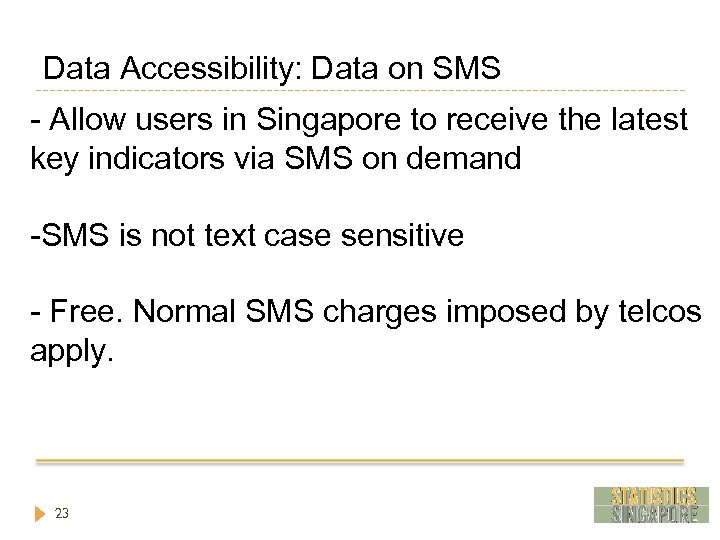 Data Accessibility: Data on SMS

- Allow users in Singapore to receive the latest key indicators via SMS on demand

-SMS is not text case sensitive

- Free. Normal SMS charges imposed by telcos apply.

23

STATISTICS SINGAPORE